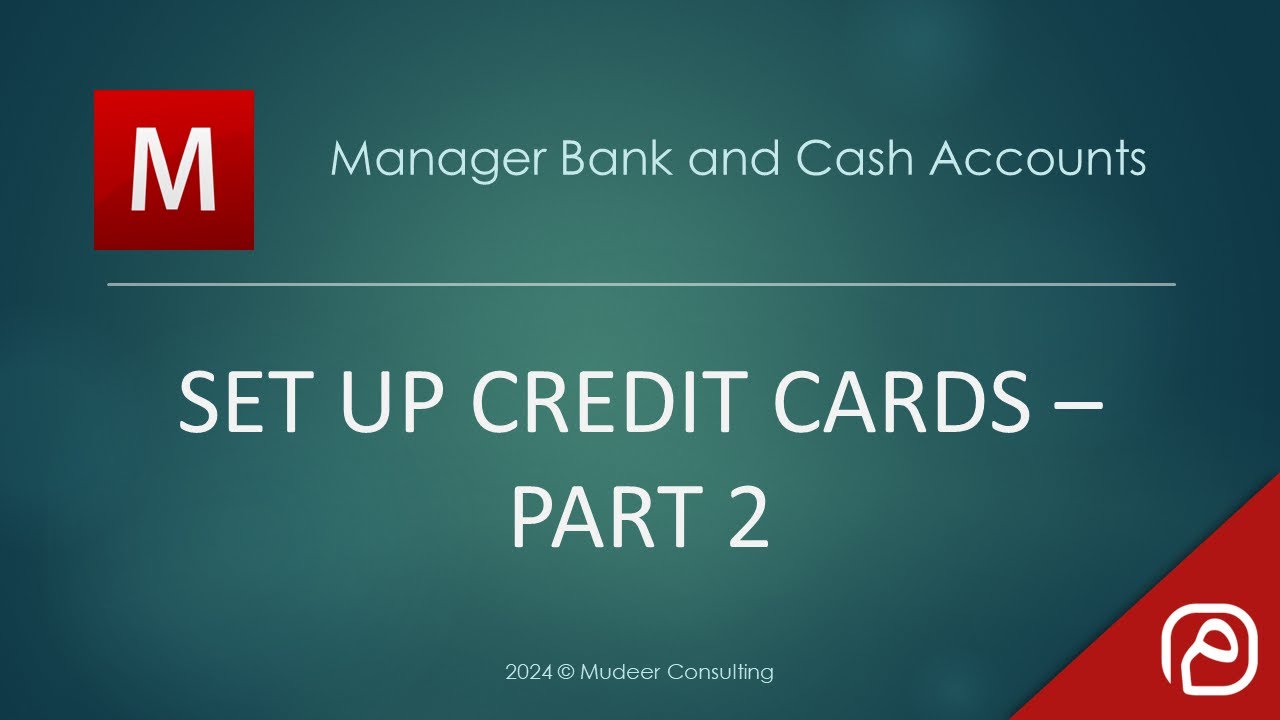 M

Manager Bank and Cash Accounts

SET UP CREDIT CARDS – PART 2

2024 © Mudeer Consulting